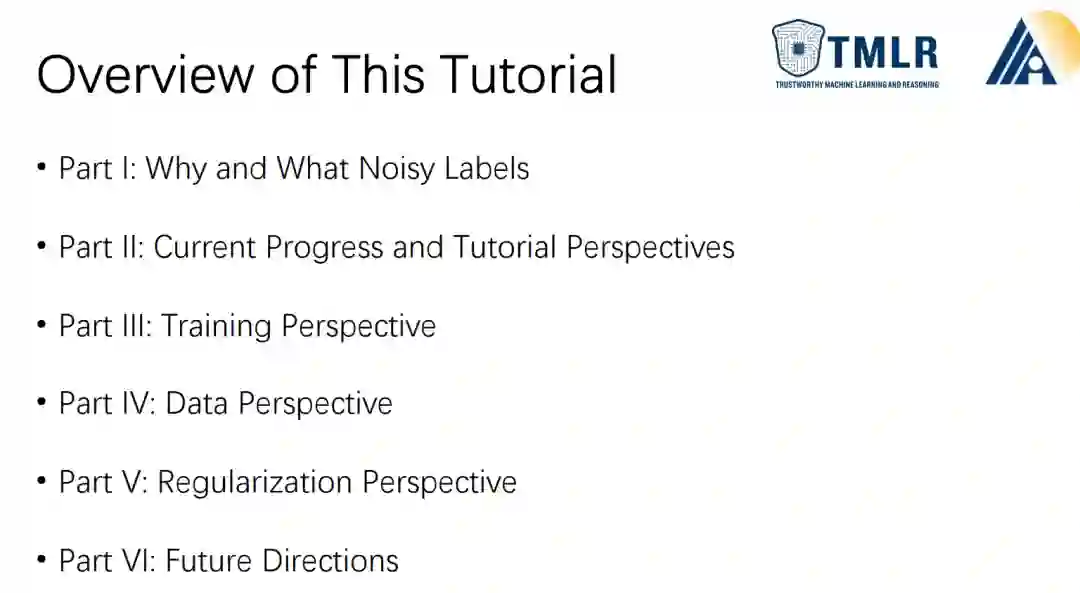 Overview of This Tutorial

TMLR
TRUSTWORTHY MACHINE LEARNING AND REASONING

• Part I: Why and What Noisy Labels

• Part II: Current Progress and Tutorial Perspectives

• Part III: Training Perspective

• Part IV: Data Perspective

• Part V: Regularization Perspective

• Part VI: Future Directions